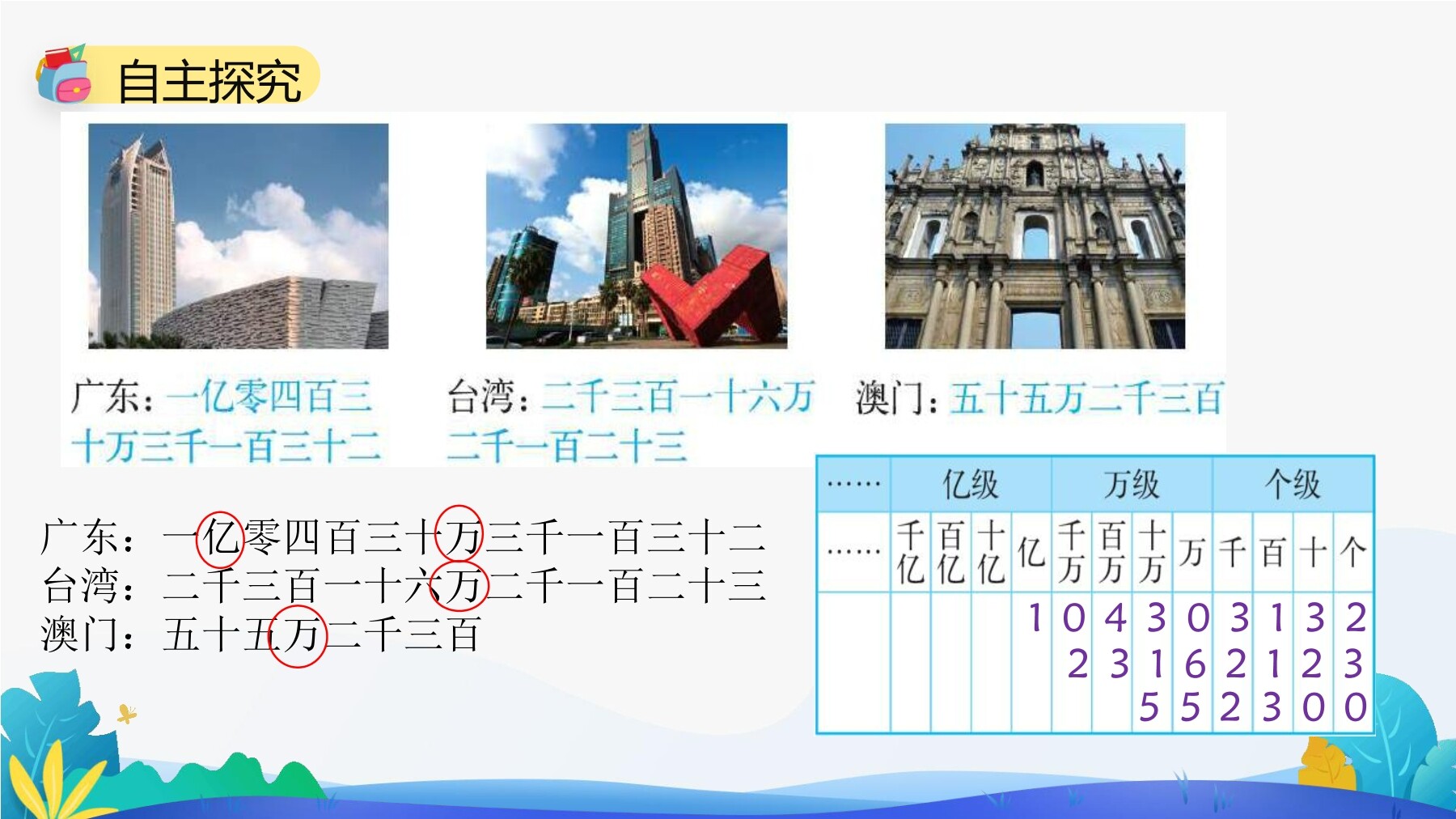 自主探究

广东：一亿零四百三十万三千一百三十二

台湾：二千三百一十六万二千一百二十三

澳门：五十五万二千三百

广东：一亿零四百三十万三千一百三十二
台湾：二千三百一十六万二千一百二十三
澳门：五十五万二千三百

| …… | 亿级 | | | | 万级 | | | | 个级 | | | |
|---|---|---|---|---|---|---|---|---|---|---|---|---|
| …… | 千亿 | 百亿 | 十亿 | 亿 | 千万 | 百万 | 十万 | 万 | 千 | 百 | 十 | 个 |
| | | | | 1 | 0 | 4 | 3 | 0 | 3 | 1 | 3 | 2 |
| | | | | | 2 | 3 | 1 | 6 | 2 | 1 | 2 | 3 |
| | | | | | | | 5 | 5 | 2 | 3 | 0 | 0 |